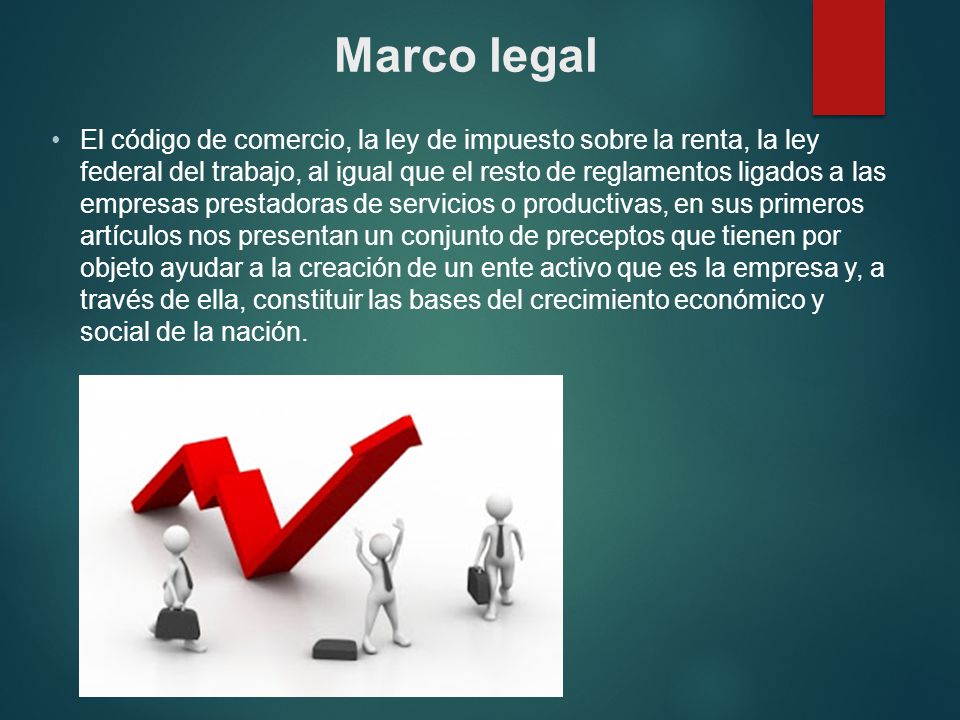 Marco legal

• El código de comercio, la ley de impuesto sobre la renta, la ley federal del trabajo, al igual que el resto de reglamentos ligados a las empresas prestadoras de servicios o productivas, en sus primeros artículos nos presentan un conjunto de preceptos que tienen por objeto ayudar a la creación de un ente activo que es la empresa y, a través de ella, constituir las bases del crecimiento económico y social de la nación.